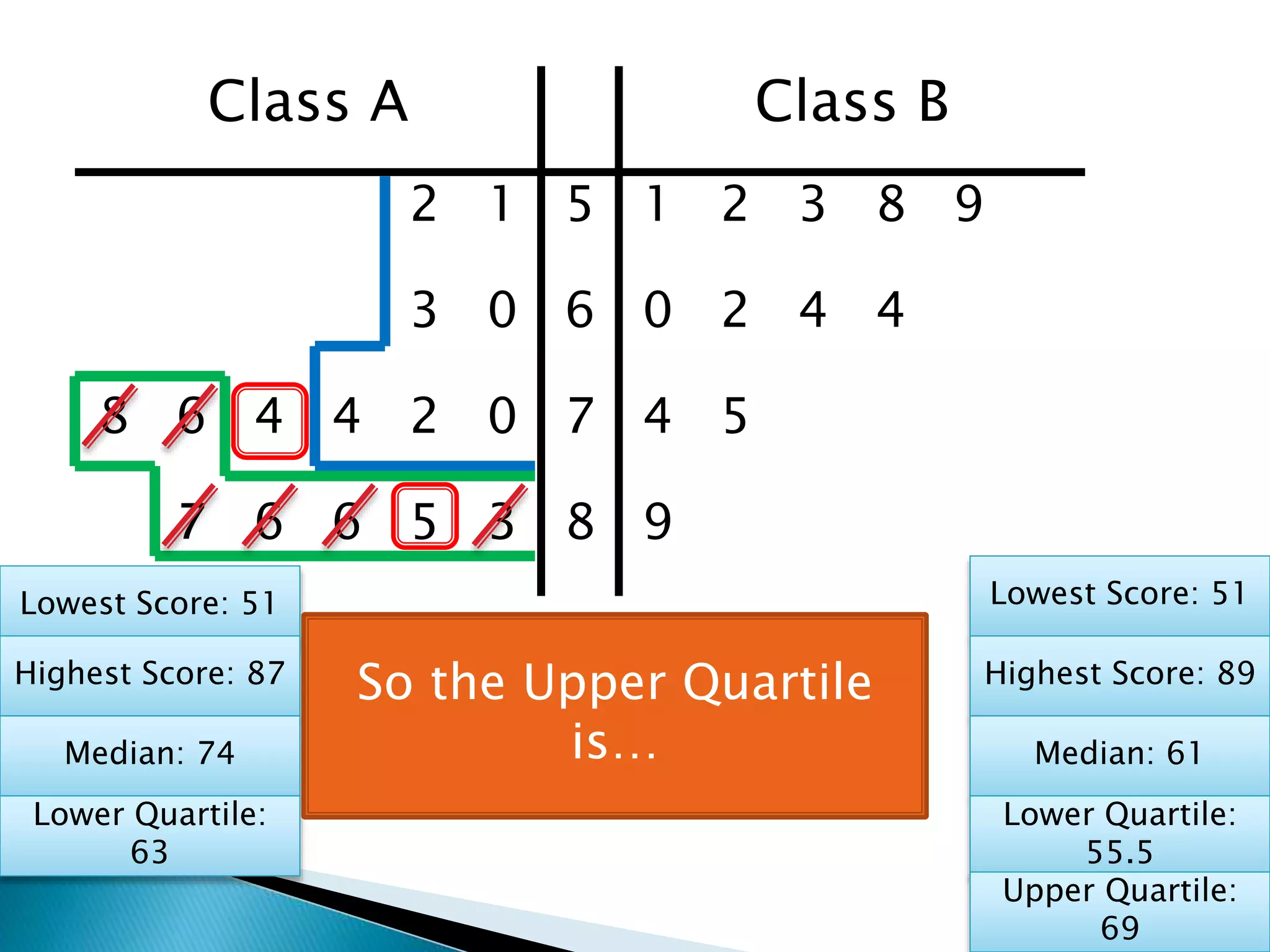 | Class A | | Class B |
|---|---|---|
| 2 1 | 5 | 1 2 3 8 9 |
| 3 0 | 6 | 0 2 4 4 |
| 8 6 4 4 2 0 | 7 | 4 5 |
| 7 6 6 5 3 | 8 | 9 |

Lowest Score: 51

Highest Score: 87

Median: 74

Lower Quartile: 63

So the Upper Quartile is…

Lowest Score: 51

Highest Score: 89

Median: 61

Lower Quartile: 55.5

Upper Quartile: 69